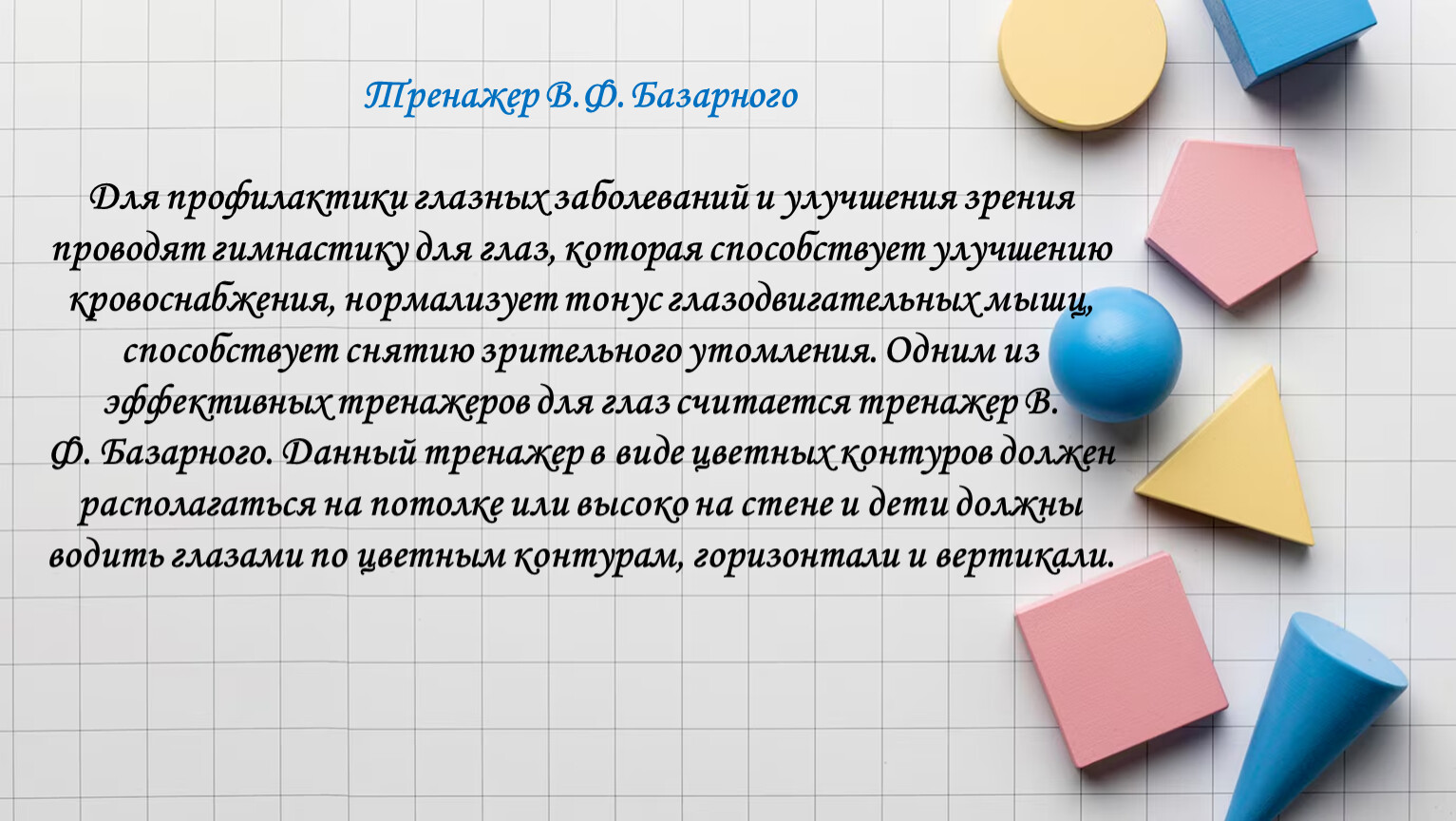 Тренажер В.Ф. Базарного

Для профилактики глазных заболеваний и улучшения зрения проводят гимнастику для глаз, которая способствует улучшению кровоснабжения, нормализует тонус глазодвигательных мышц, способствует снятию зрительного утомления. Одним из эффективных тренажеров для глаз считается тренажер В. Ф. Базарного. Данный тренажер в виде цветных контуров должен располагаться на потолке или высоко на стене и дети должны водить глазами по цветным контурам, горизонтали и вертикали.